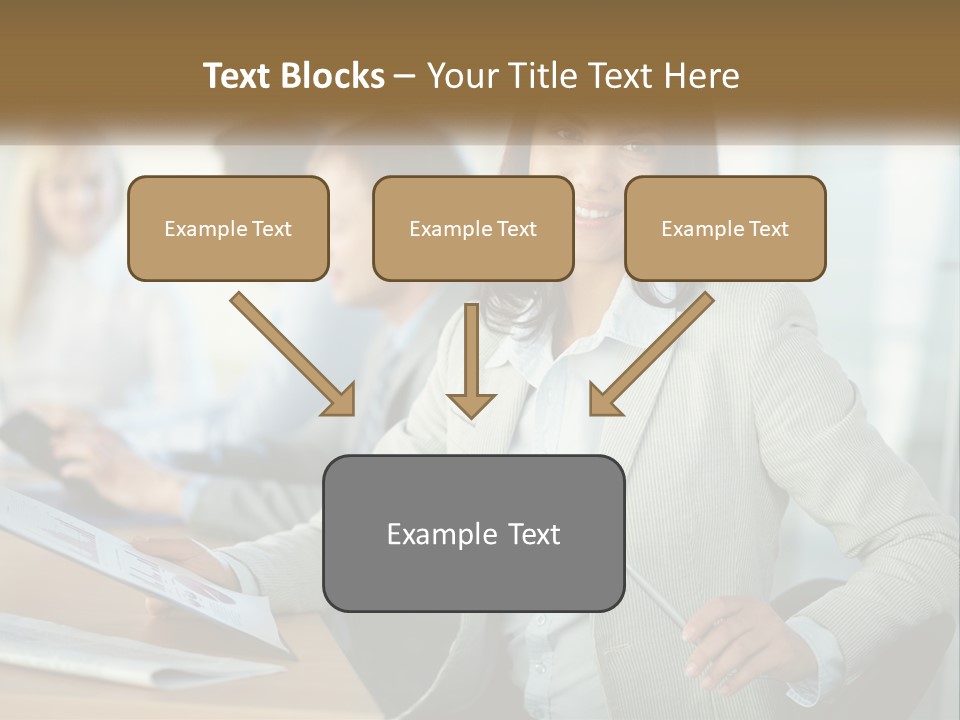 Text Blocks – Your Title Text Here

Example Text

Example Text

Example Text

Example Text